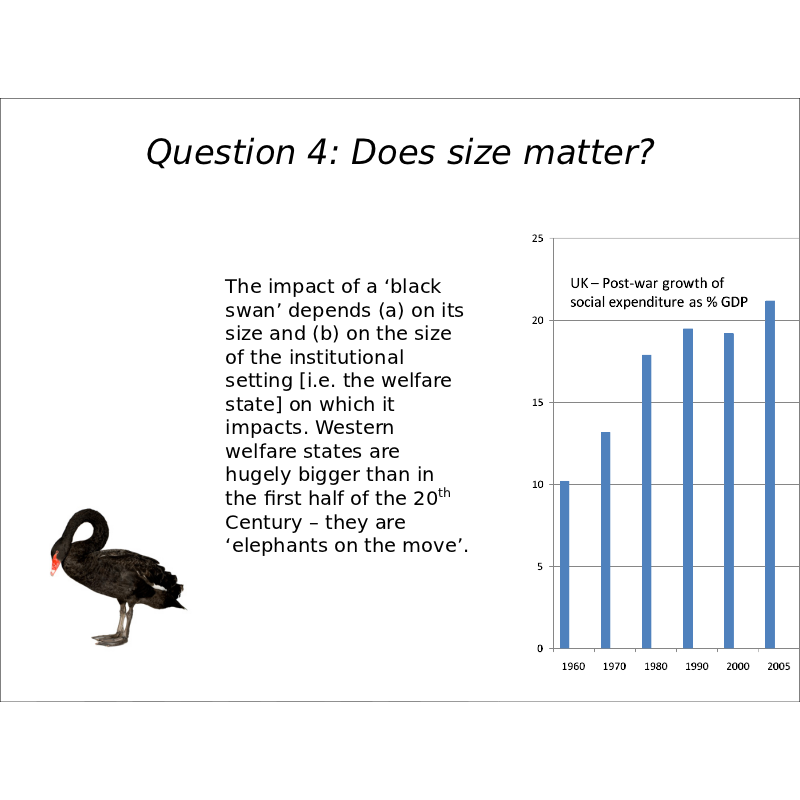 Question 4: Does size matter?

The impact of a ‘black swan’ depends (a) on its size and (b) on the size of the institutional setting [i.e. the welfare state] on which it impacts. Western welfare states are hugely bigger than in the first half of the 20$^{th}$ Century – they are ‘elephants on the move’.

UK – Post-war growth of social expenditure as % GDP

25
20
15
10
5
0

1960 1970 1980 1990 2000 2005